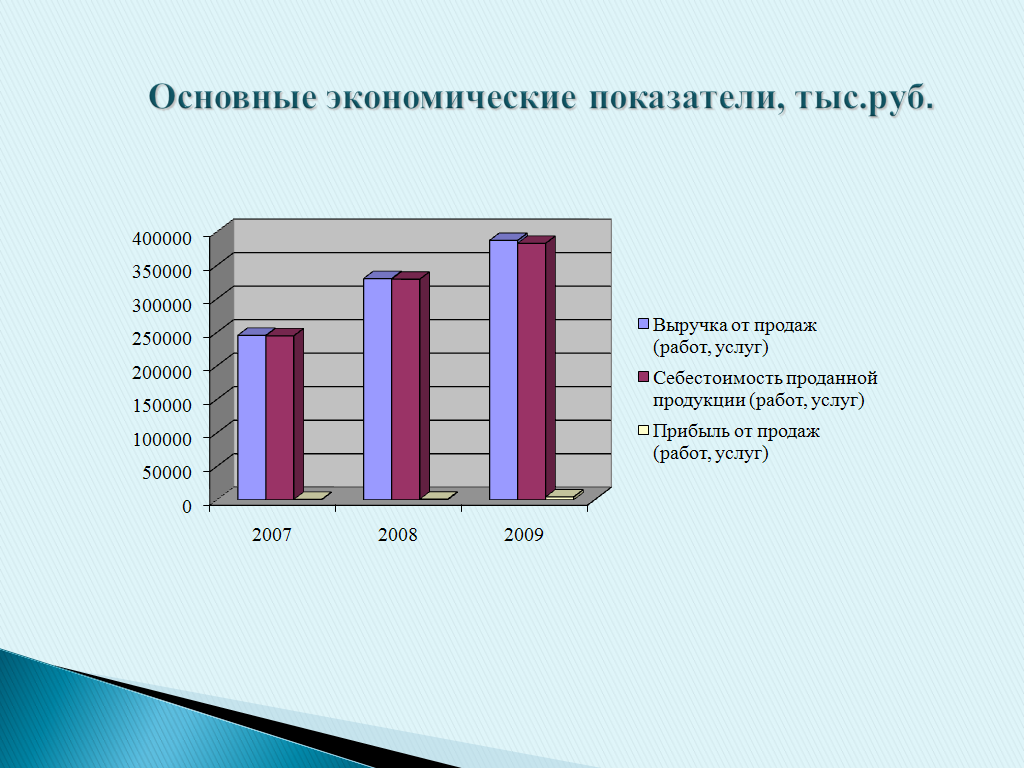 Основные экономические показатели, тыс.руб.

400000
350000
300000
250000
200000
150000
100000
50000
0

2007
2008
2009

Выручка от продаж (работ, услуг)
Себестоимость проданной продукции (работ, услуг)
Прибыль от продаж (работ, услуг)